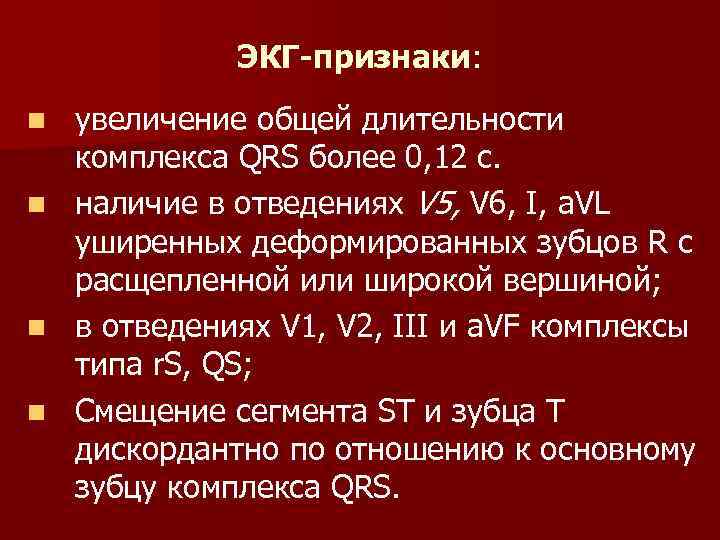 ЭКГ-признаки:

увеличение общей длительности комплекса QRS более 0,12 с.

наличие в отведениях V5, V6, I, aVL уширенных деформированных зубцов R с расщепленной или широкой вершиной;

в отведениях V1, V2, III и aVF комплексы типа rS, QS;

Смещение сегмента ST и зубца T дискордантно по отношению к основному зубцу комплекса QRS.